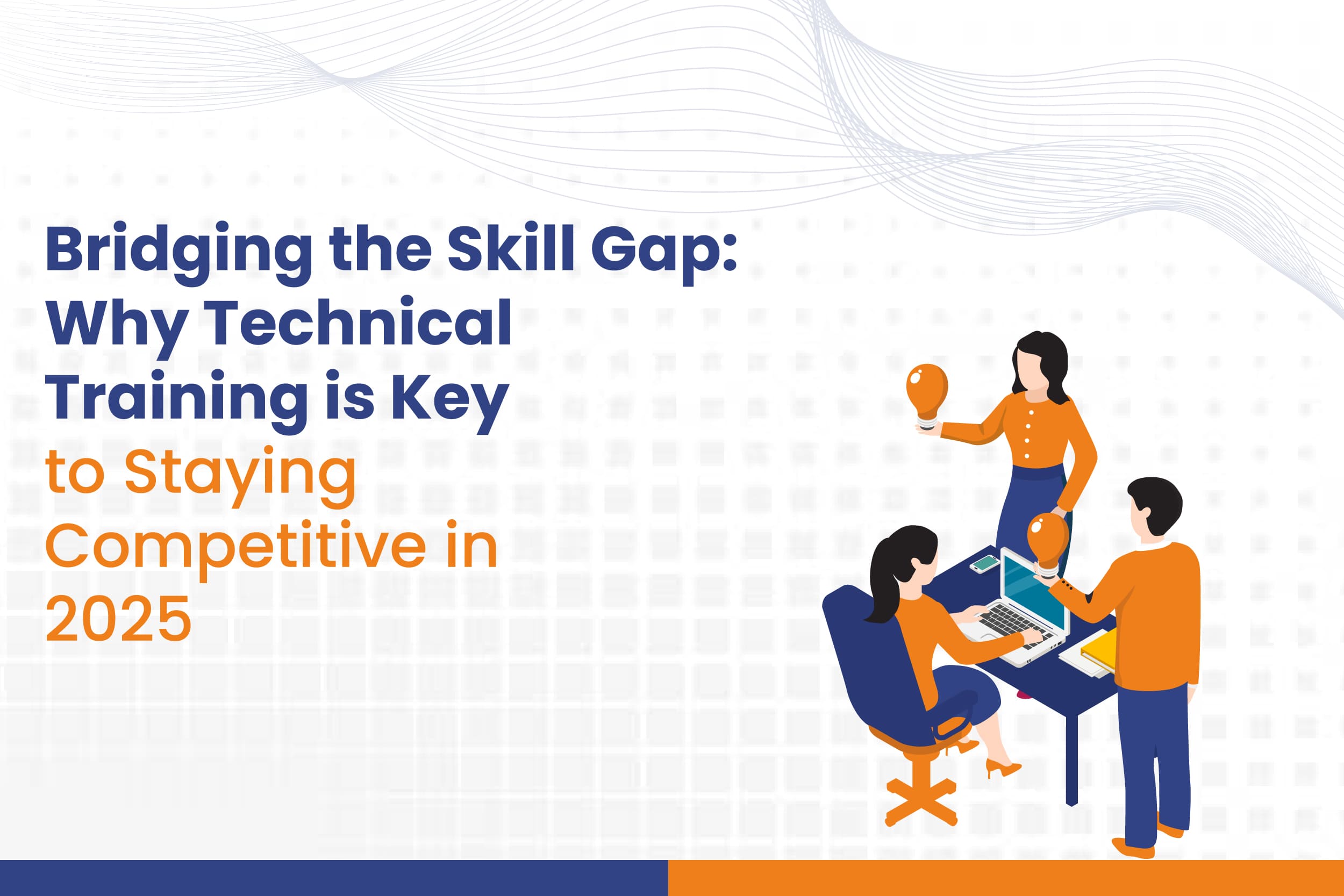 Bridging the Skill Gap: Why Technical Training is Key to Staying Competitive in 2025